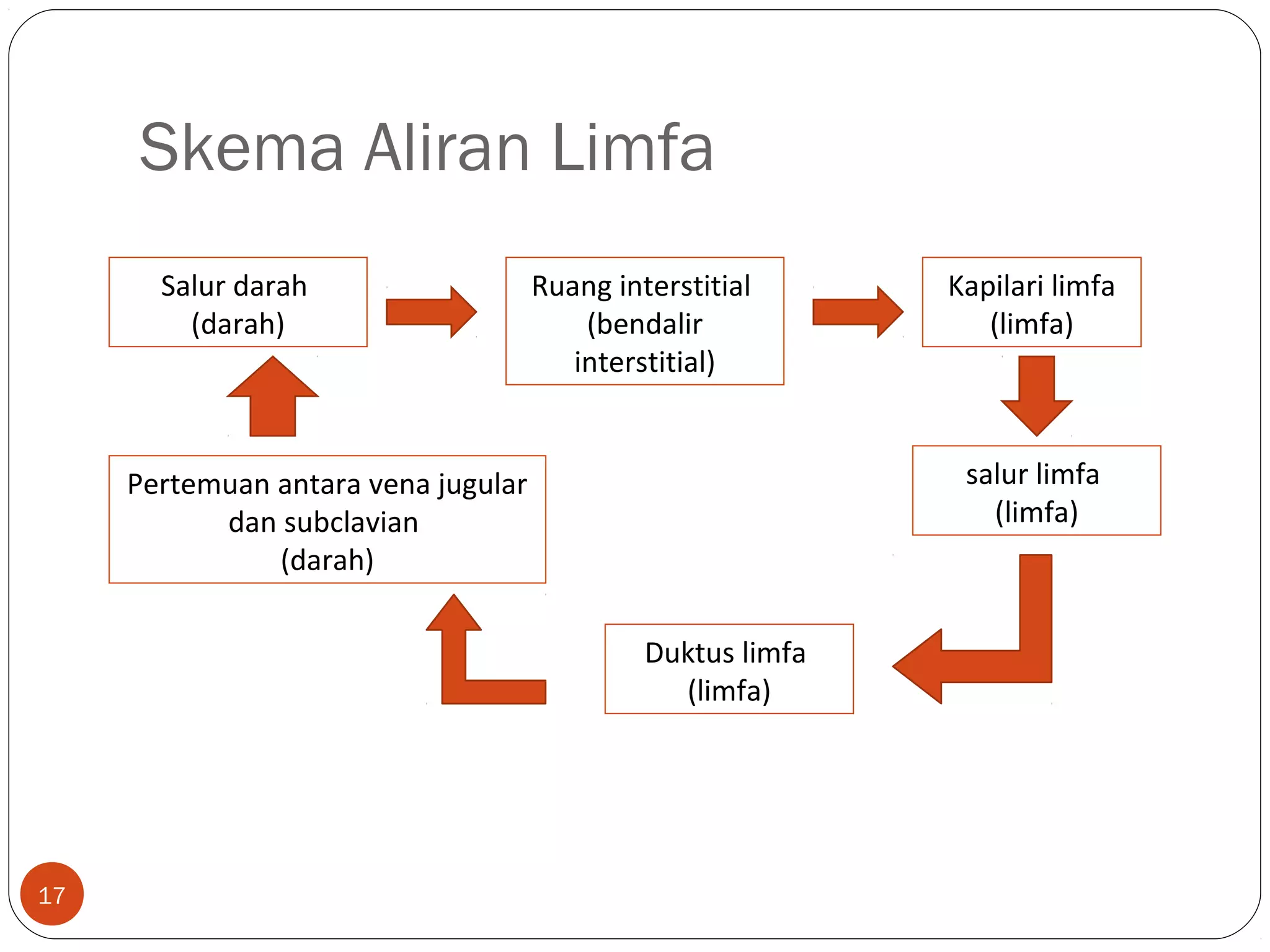 Skema Aliran Limfa

Salur darah (darah)

Ruang interstitial (bendalir interstitial)

Kapilari limfa (limfa)

salur limfa (limfa)

Duktus limfa (limfa)

Pertemuan antara vena jugular dan subclavian (darah)

17